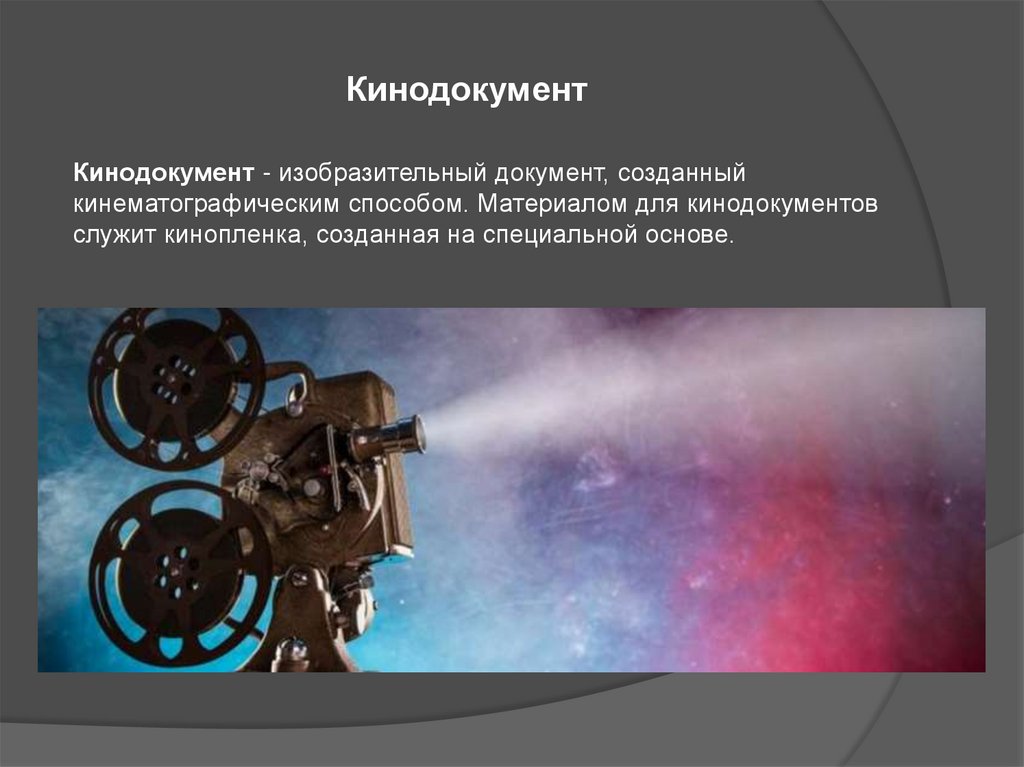 Кинодокумент

Кинодокумент - изобразительный документ, созданный кинематографическим способом. Материалом для кинодокументов служит кинопленка, созданная на специальной основе.